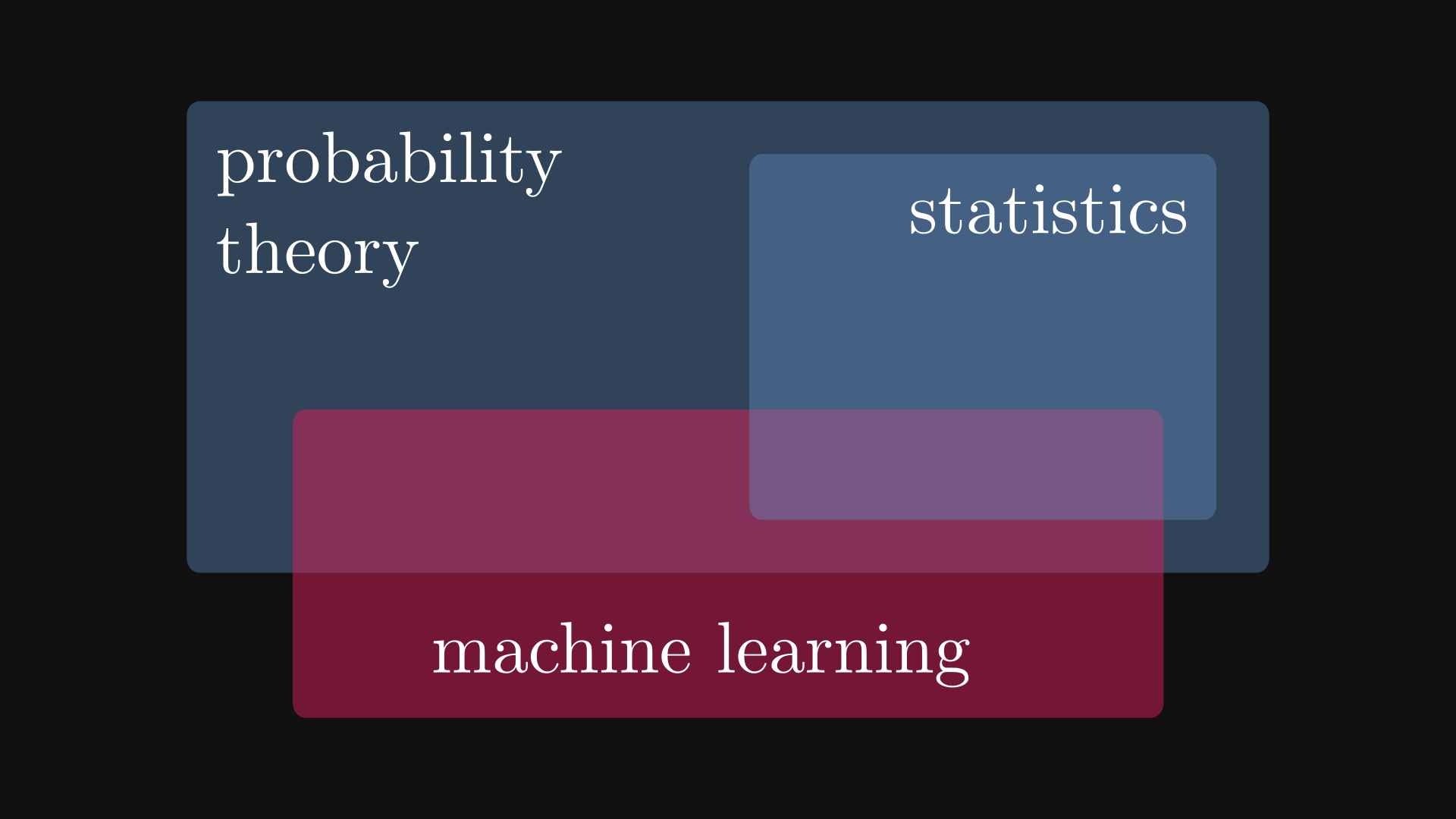 probability theory

statistics

machine learning